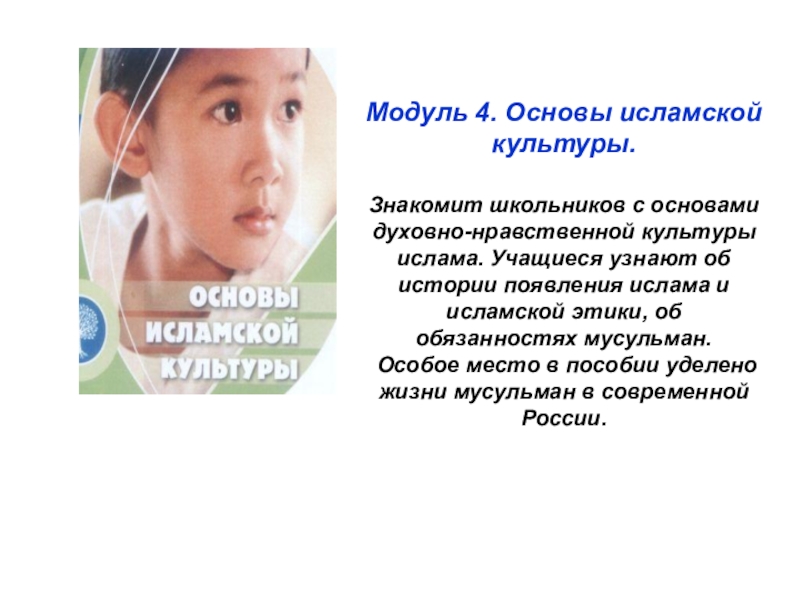 ОСНОВЫ ИСЛАМСКОЙ КУЛЬТУРЫ

Модуль 4. Основы исламской культуры.

Знакомит школьников с основами духовно-нравственной культуры ислама. Учащиеся узнают об истории появления ислама и исламской этики, об обязанностях мусульман. Особое место в пособии уделено жизни мусульман в современной России.